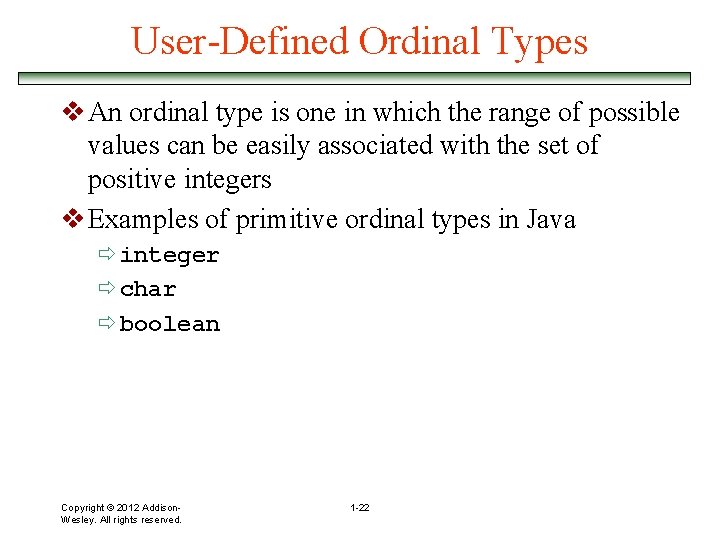 User-Defined Ordinal Types

❖ An ordinal type is one in which the range of possible values can be easily associated with the set of positive integers

❖ Examples of primitive ordinal types in Java

⇨ integer

⇨ char

⇨ boolean

Copyright © 2012 Addison-Wesley. All rights reserved.

1-22